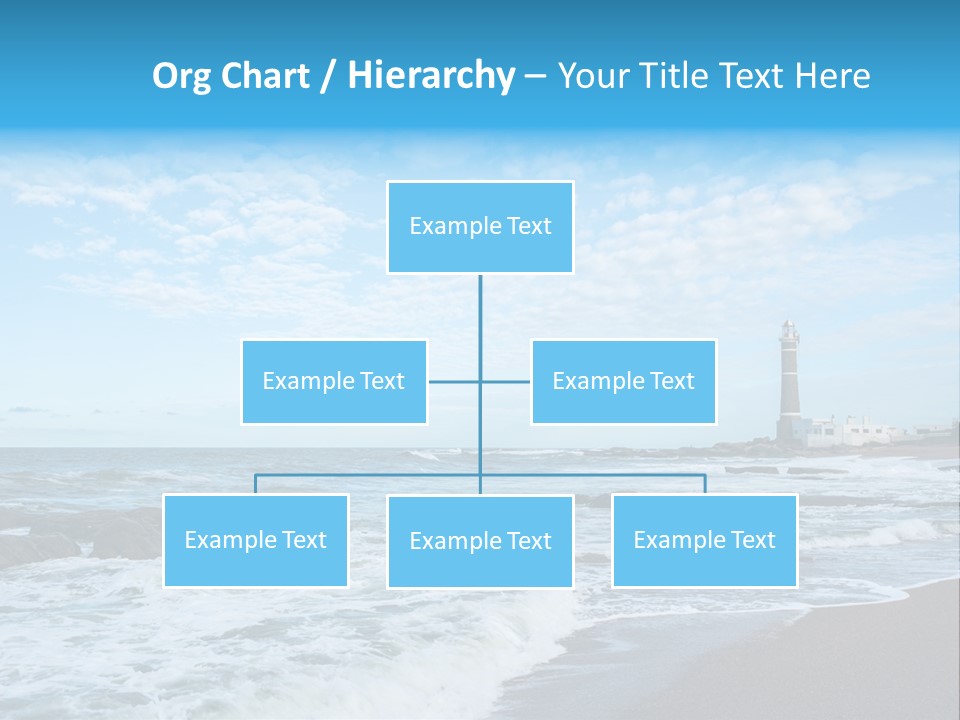 Org Chart / Hierarchy – Your Title Text Here

Example Text

Example Text

Example Text

Example Text

Example Text

Example Text